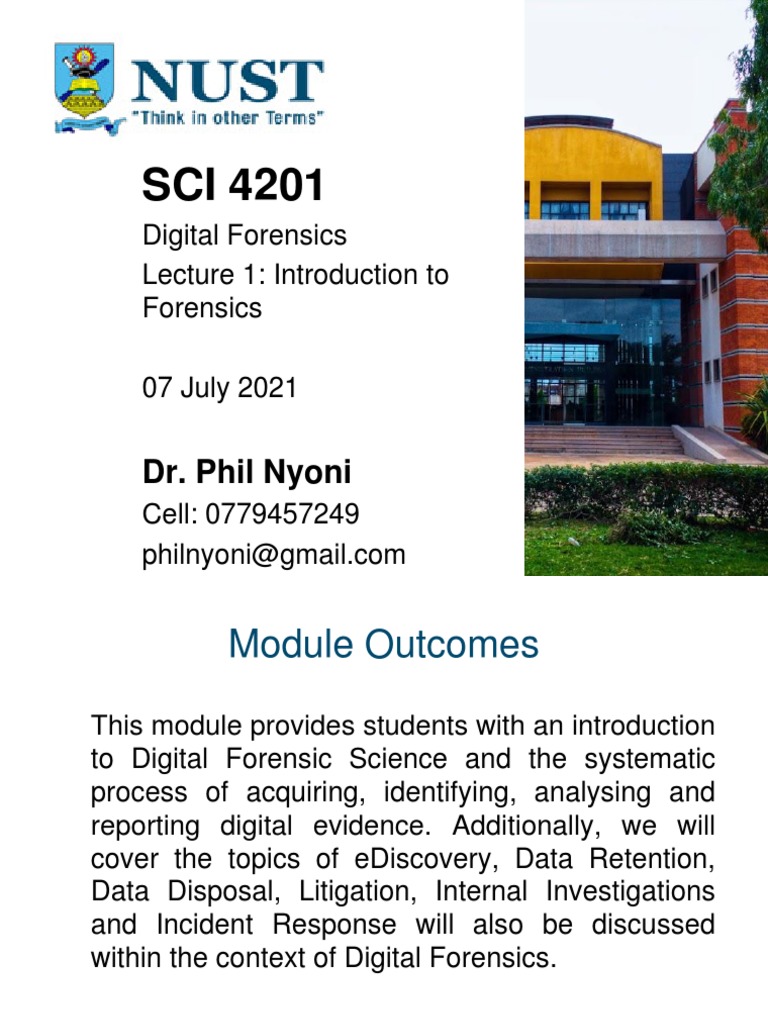 NUST
"Think in other Terms"

SCI 4201

Digital Forensics

Lecture 1: Introduction to Forensics

07 July 2021

Dr. Phil Nyoni

Cell: 0779457249

philnyoni@gmail.com

Module Outcomes

This module provides students with an introduction to Digital Forensic Science and the systematic process of acquiring, identifying, analysing and reporting digital evidence. Additionally, we will cover the topics of eDiscovery, Data Retention, Data Disposal, Litigation, Internal Investigations and Incident Response will also be discussed within the context of Digital Forensics.